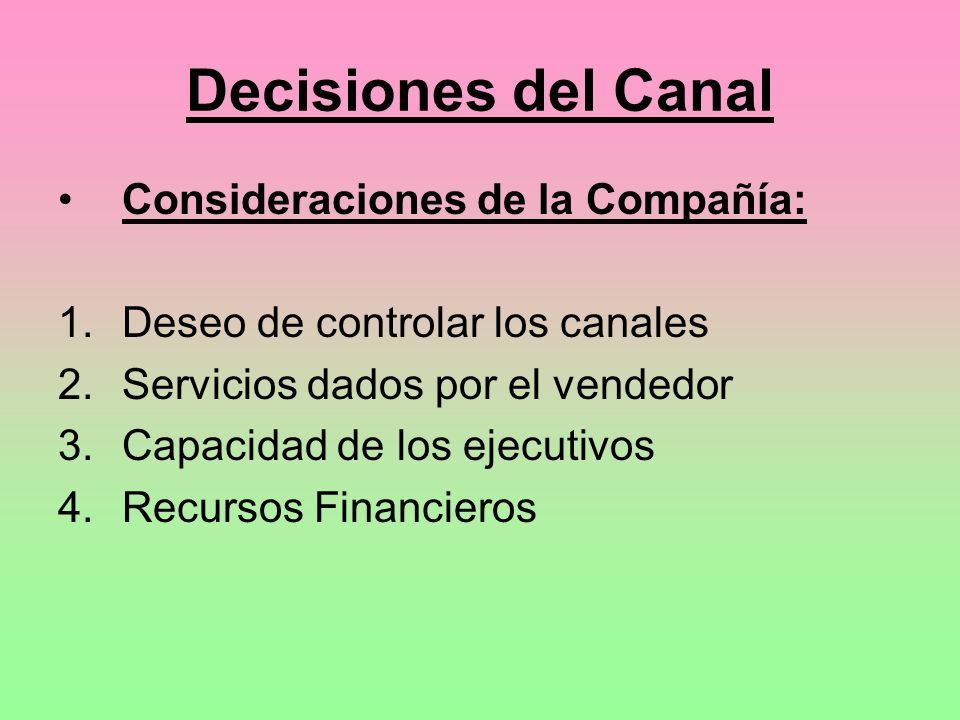 Decisiones del Canal

• Consideraciones de la Compañía:

1. Deseo de controlar los canales
2. Servicios dados por el vendedor
3. Capacidad de los ejecutivos
4. Recursos Financieros